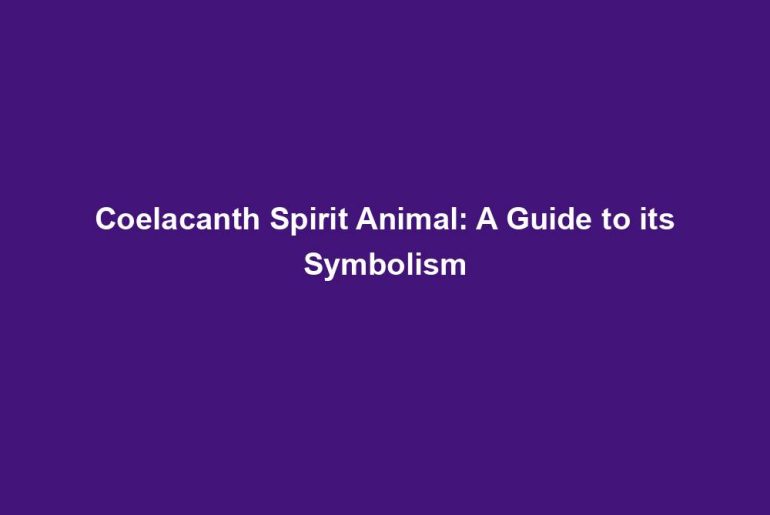 Coelacanth Spirit Animal: A Guide to its Symbolism